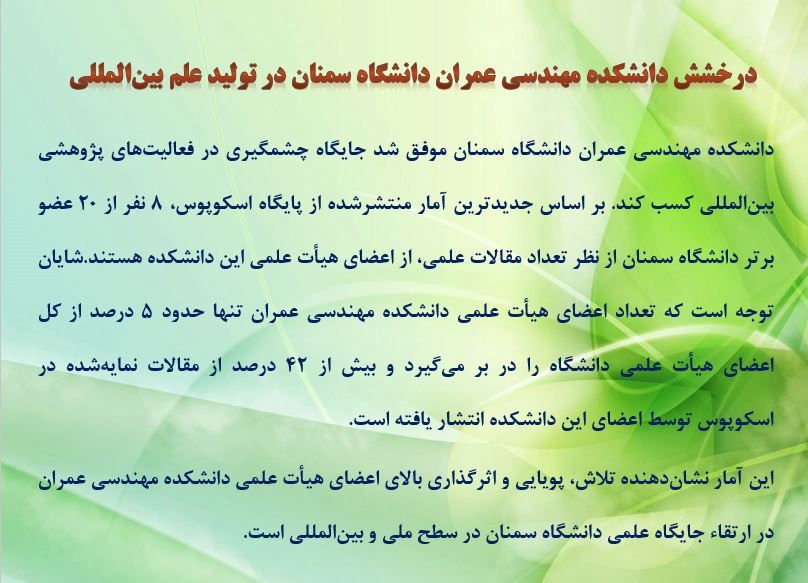 درخشش دانشکده مهندسی عمران دانشگاه سمنان در تولید علم بین‌المللی

دانشکده مهندسی عمران دانشگاه سمنان موفق شد جایگاه چشمگیری در فعالیت‌های پژوهشی بین‌المللی کسب کند. بر اساس جدیدترین آمار منتشرشده از پایگاه اسکوپوس، ۸ نفر از ۲۰ عضو برتر دانشگاه سمنان از نظر تعداد مقالات علمی، از اعضای هیأت علمی این دانشکده هستند.شایان توجه است که تعداد اعضای هیأت علمی دانشکده مهندسی عمران تنها حدود ۵ درصد از کل اعضای هیأت علمی دانشگاه را در بر می‌گیرد و بیش از ۴۲ درصد از مقالات نمایه‌شده در اسکوپوس توسط اعضای این دانشکده انتشار یافته است.

این آمار نشان‌دهنده تلاش، پویایی و اثرگذاری بالای اعضای هیأت علمی دانشکده مهندسی عمران در ارتقاء جایگاه علمی دانشگاه سمنان در سطح ملی و بین‌المللی است.